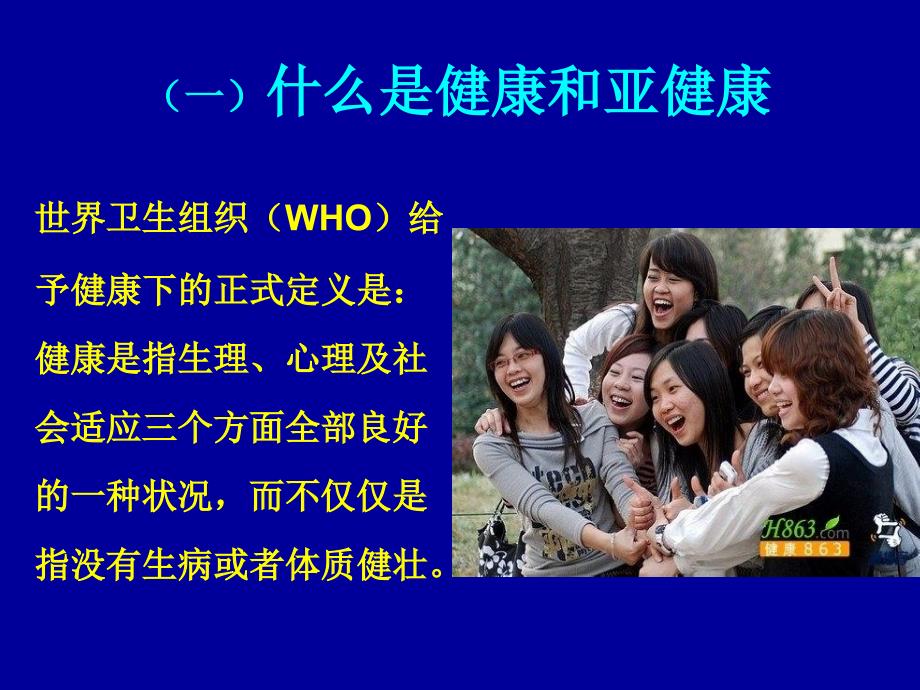 （一）什么是健康和亚健康

世界卫生组织（WHO）给予健康下的正式定义是：健康是指生理、心理及社会适应三个方面全部良好的一种状况，而不仅仅是指没有生病或者体质健壮。

H863.com
健康863